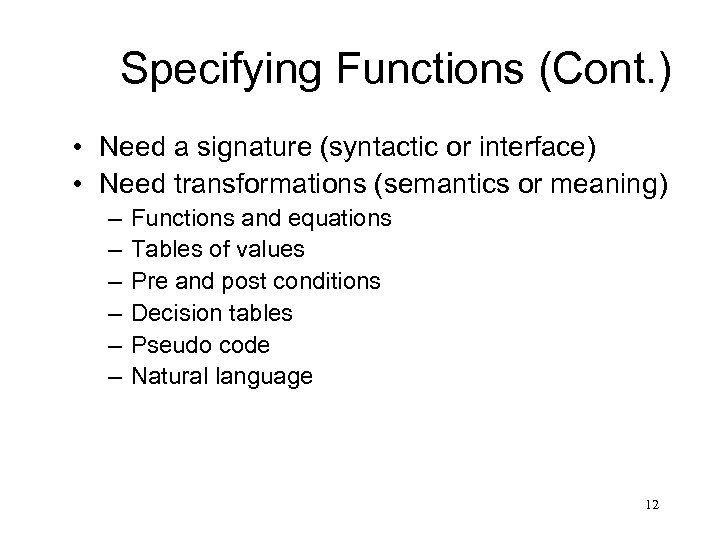 Specifying Functions (Cont.)

• Need a signature (syntactic or interface)
• Need transformations (semantics or meaning)
– Functions and equations
– Tables of values
– Pre and post conditions
– Decision tables
– Pseudo code
– Natural language

12